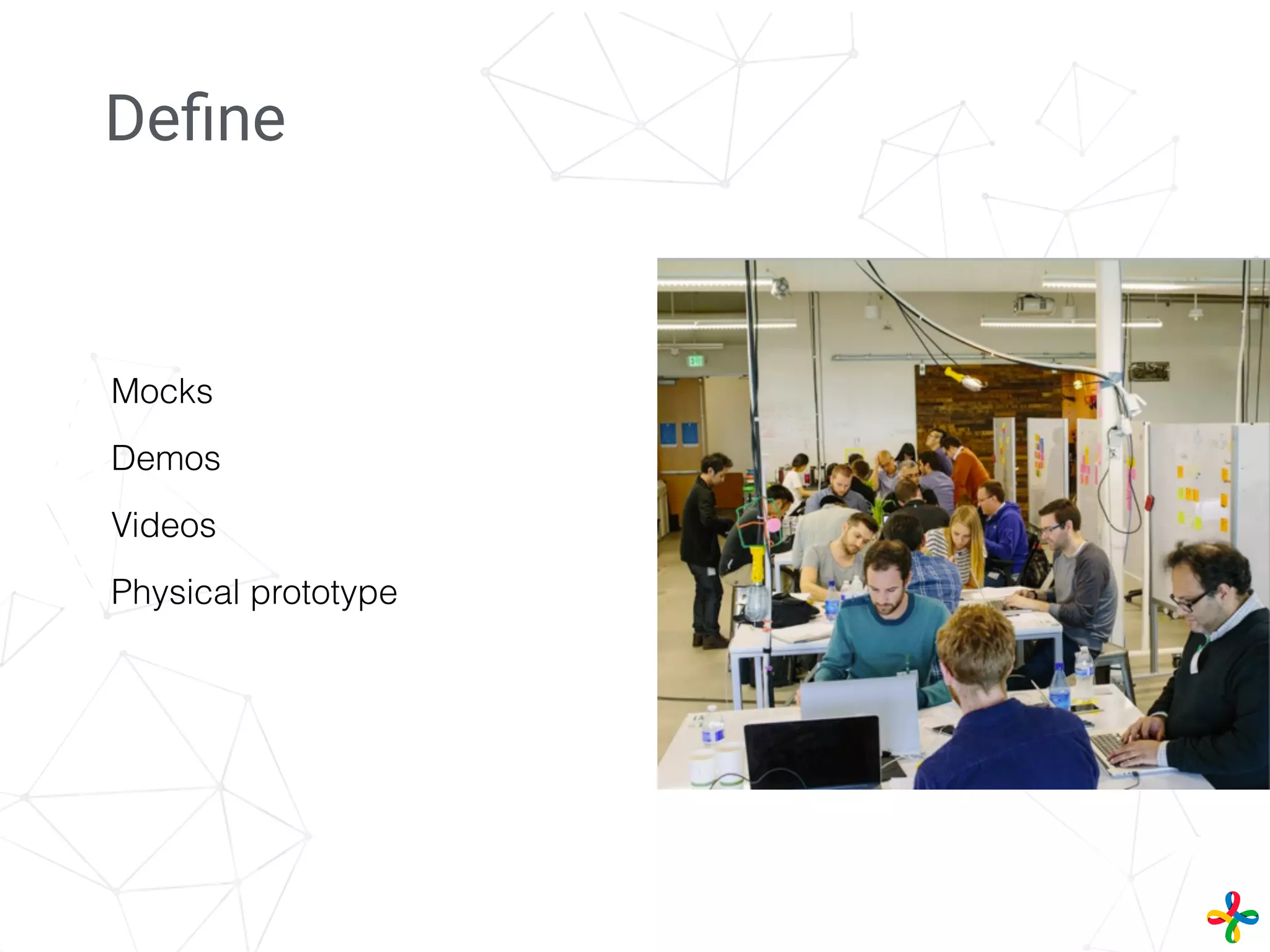 Define

Mocks

Demos

Videos

Physical prototype